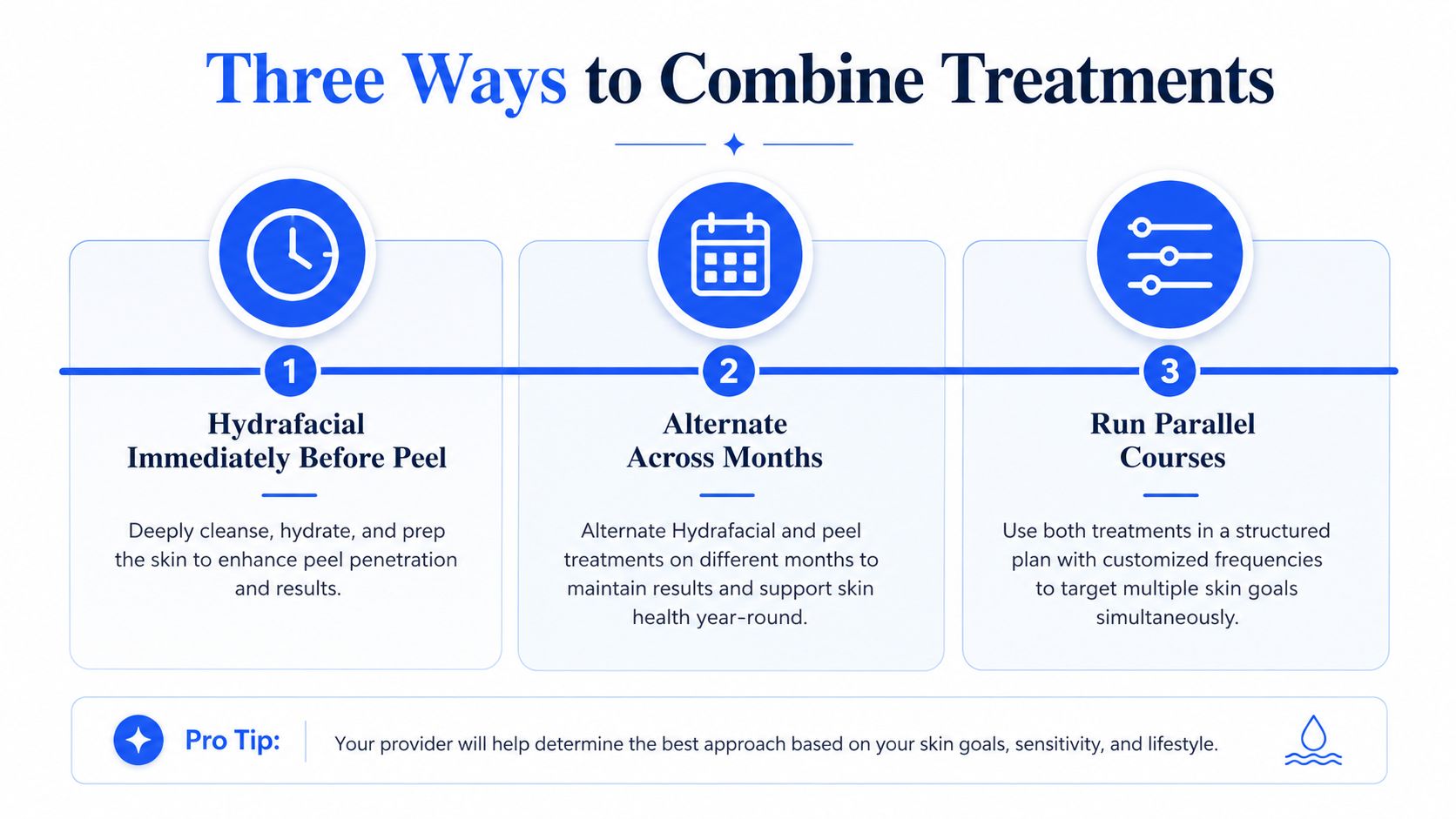 Three Ways to Combine Treatments

1

Hydrafacial Immediately Before Peel

Deeply cleanse, hydrate, and prep the skin to enhance peel penetration and results.

2

Alternate Across Months

Alternate Hydrafacial and peel treatments on different months to maintain results and support skin health year-round.

3

Run Parallel Courses

Use both treatments in a structured plan with customized frequencies to target multiple skin goals simultaneously.

Pro Tip: Your provider will help determine the best approach based on your skin goals, sensitivity, and lifestyle.